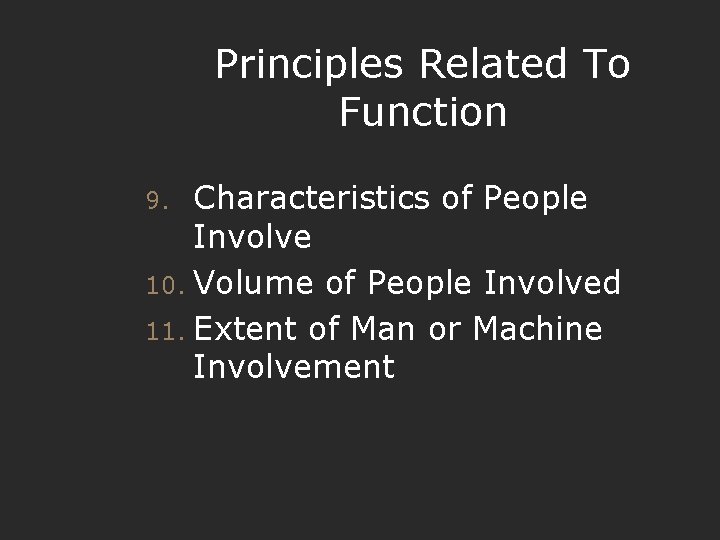 Principles Related To Function

9. Characteristics of People Involve
10. Volume of People Involved
11. Extent of Man or Machine Involvement